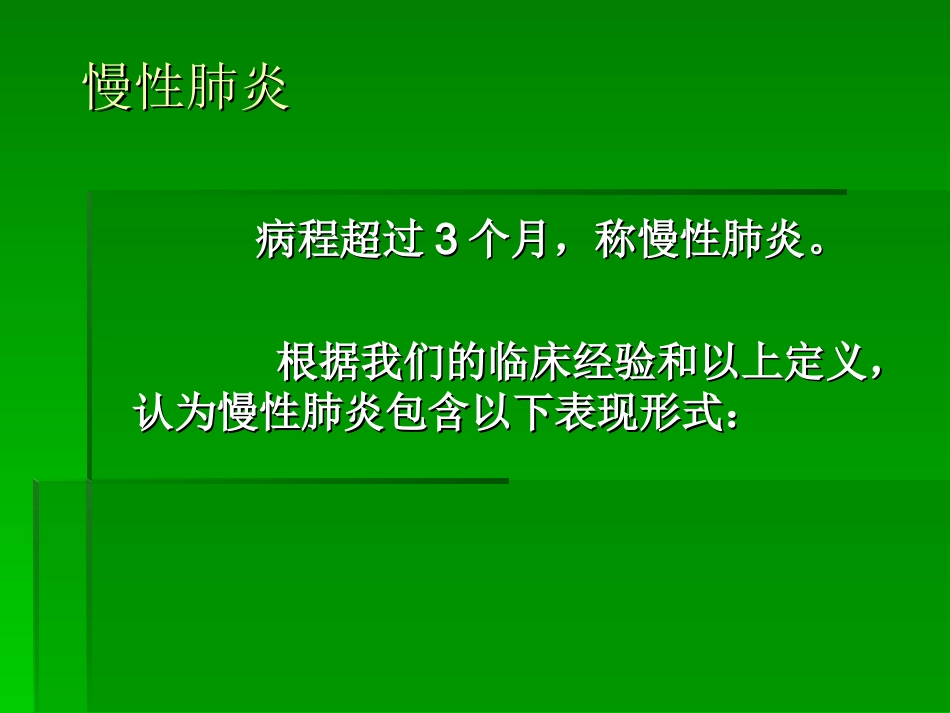 慢性肺炎

病程超过 3 个月，称慢性肺炎。

根据我们的临床经验和以上定义，认为慢性肺炎包含以下表现形式：